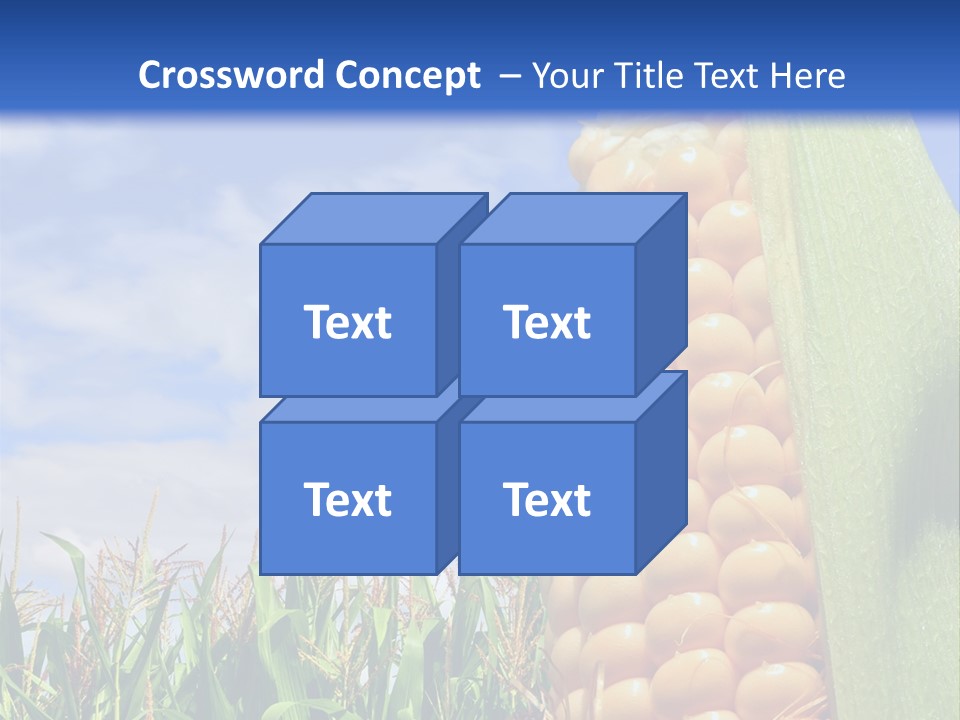 Crossword Concept – Your Title Text Here

Text

Text

Text

Text